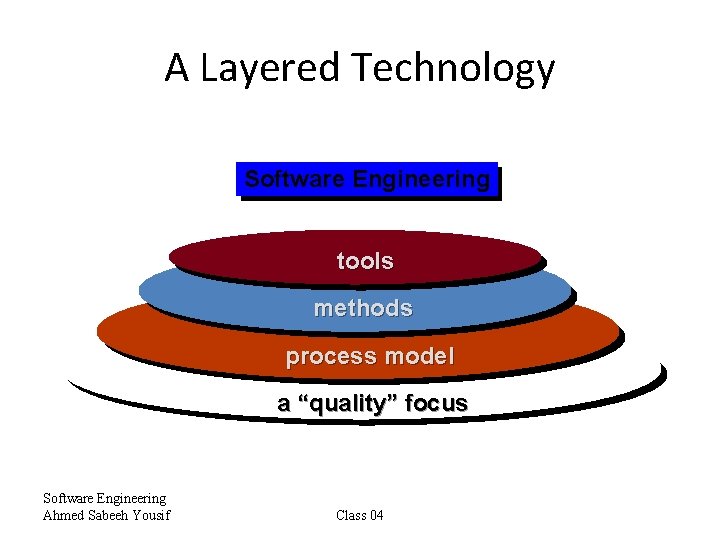 A Layered Technology

Software Engineering

tools

methods

process model

a “quality” focus

Software Engineering
Ahmed Sabeeh Yousif

Class 04